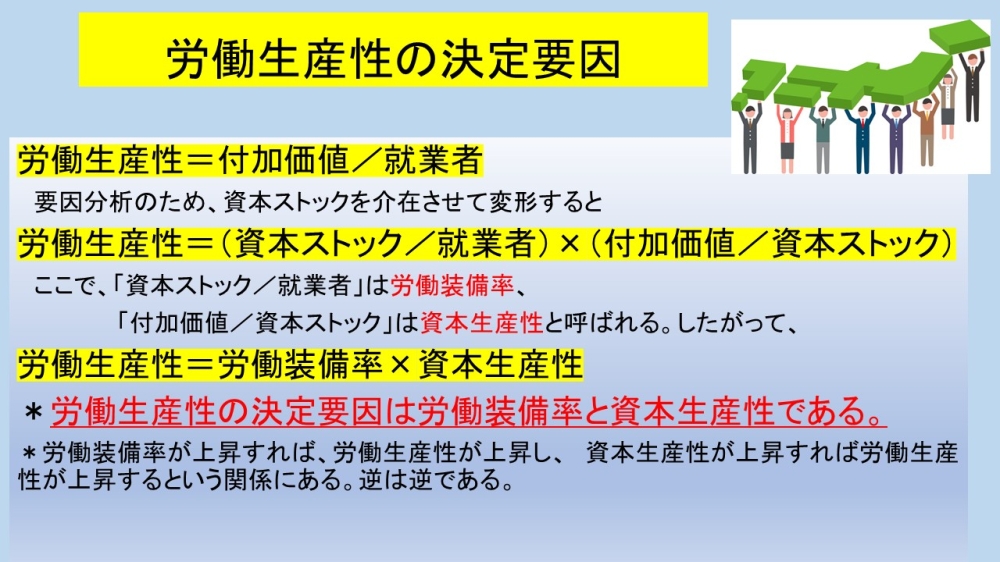 労働生産性の決定要因

労働生産性＝付加価値／就業者

要因分析のため、資本ストックを介在させて変形すると

労働生産性＝（資本ストック／就業者）×（付加価値／資本ストック）

ここで、「資本ストック／就業者」は労働装備率、
「付加価値／資本ストック」は資本生産性と呼ばれる。したがって、

労働生産性＝労働装備率×資本生産性

＊労働生産性の決定要因は労働装備率と資本生産性である。

＊労働装備率が上昇すれば、労働生産性が上昇し、 資本生産性が上昇すれば労働生産性が上昇するという関係にある。逆は逆である。